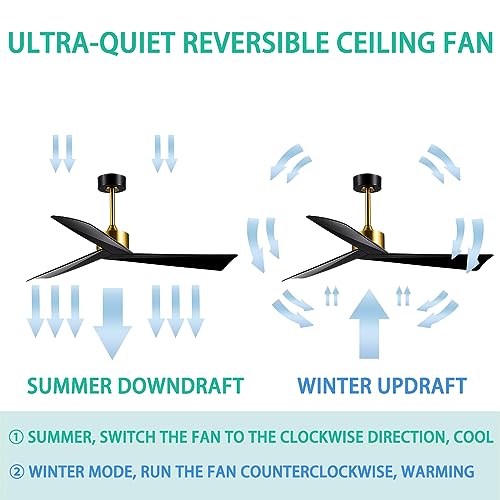 ULTRA-QUIET REVERSIBLE CEILING FAN

SUMMER DOWNDRAFT

WINTER UPDRAFT

① SUMMER, SWITCH THE FAN TO THE CLOCKWISE DIRECTION, COOL

② WINTER MODE, RUN THE FAN COUNTERCLOCKWISE, WARMING